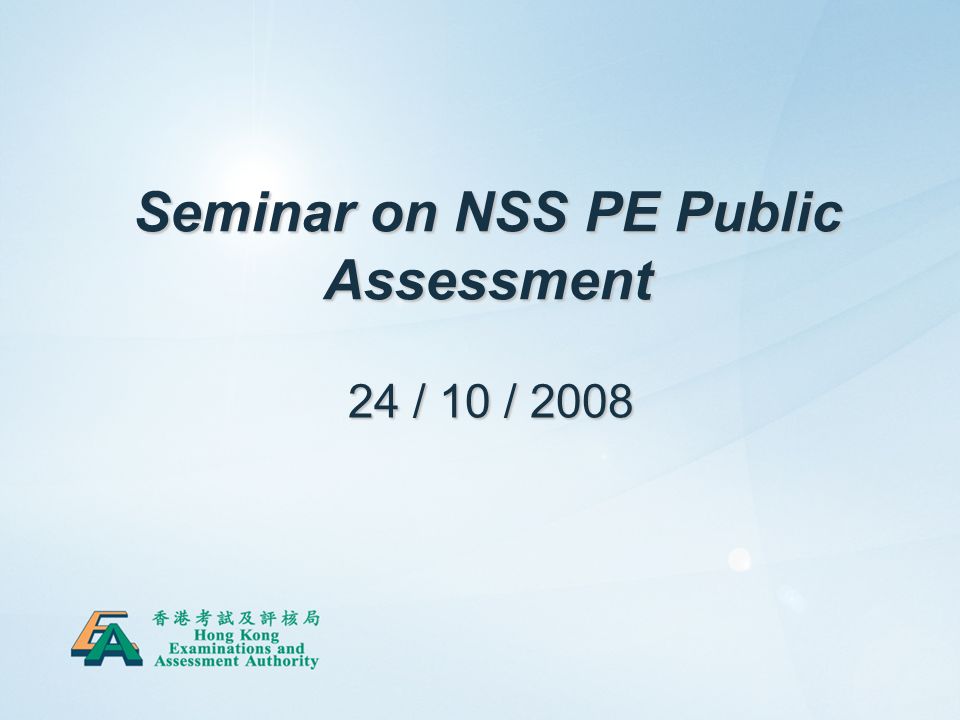 Seminar on NSS PE Public Assessment

24 / 10 / 2008

香港考試及評核局
Hong Kong
Examinations and
Assessment Authority